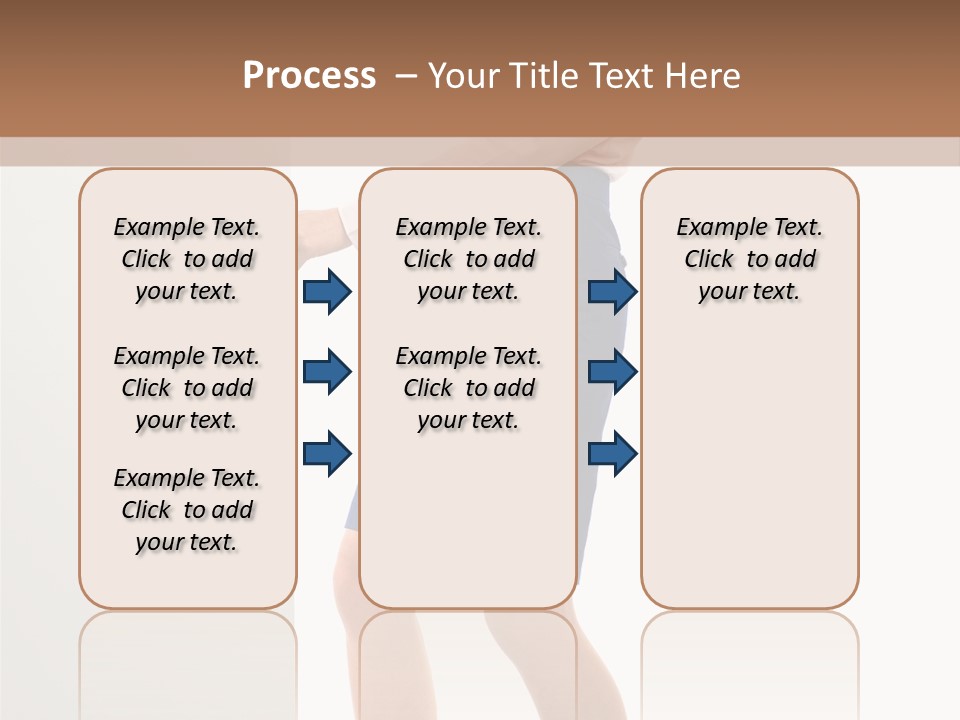 Process – Your Title Text Here

Example Text. Click to add your text.

Example Text. Click to add your text.

Example Text. Click to add your text.

Example Text. Click to add your text.

Example Text. Click to add your text.

Example Text. Click to add your text.